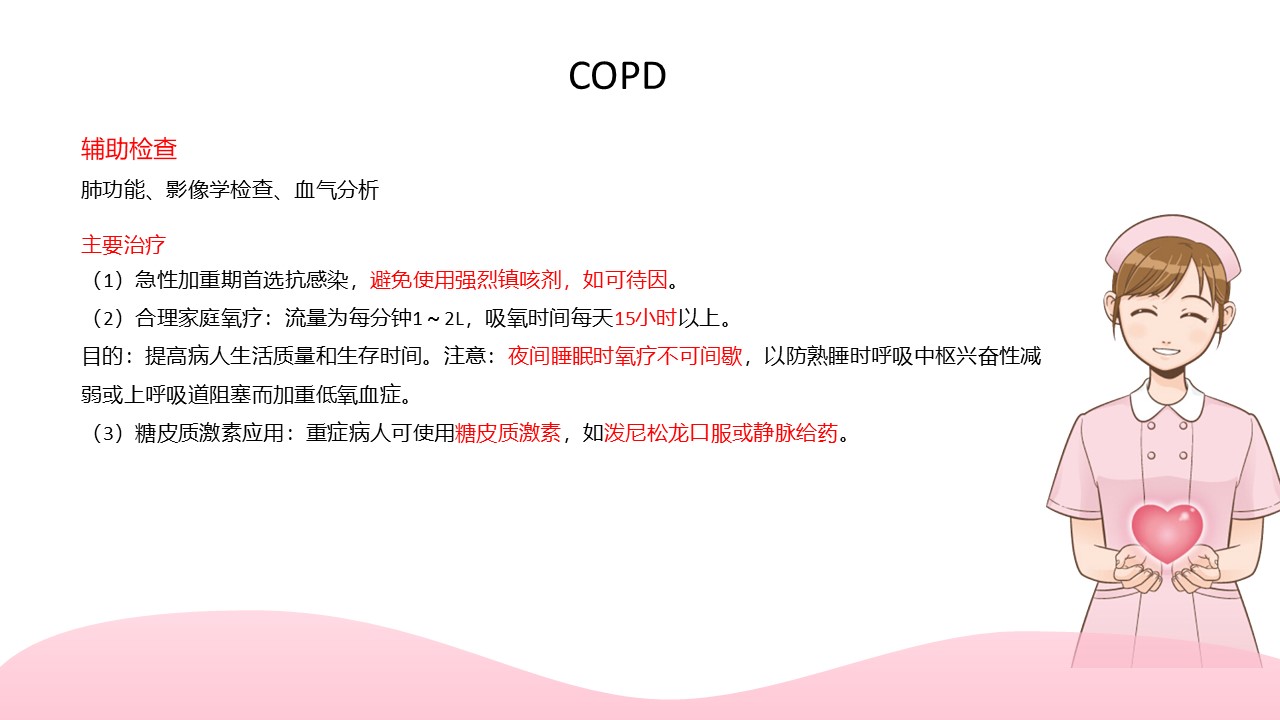 COPD

辅助检查

肺功能、影像学检查、血气分析

主要治疗

（1）急性加重期首选抗感染，避免使用强烈镇咳剂，如可待因。

（2）合理家庭氧疗：流量为每分钟1～2L，吸氧时间每天15小时以上。

目的：提高病人生活质量和生存时间。注意：夜间睡眠时氧疗不可间歇，以防熟睡时呼吸中枢兴奋性减弱或上呼吸道阻塞而加重低氧血症。

（3）糖皮质激素应用：重症病人可使用糖皮质激素，如泼尼松龙口服或静脉给药。